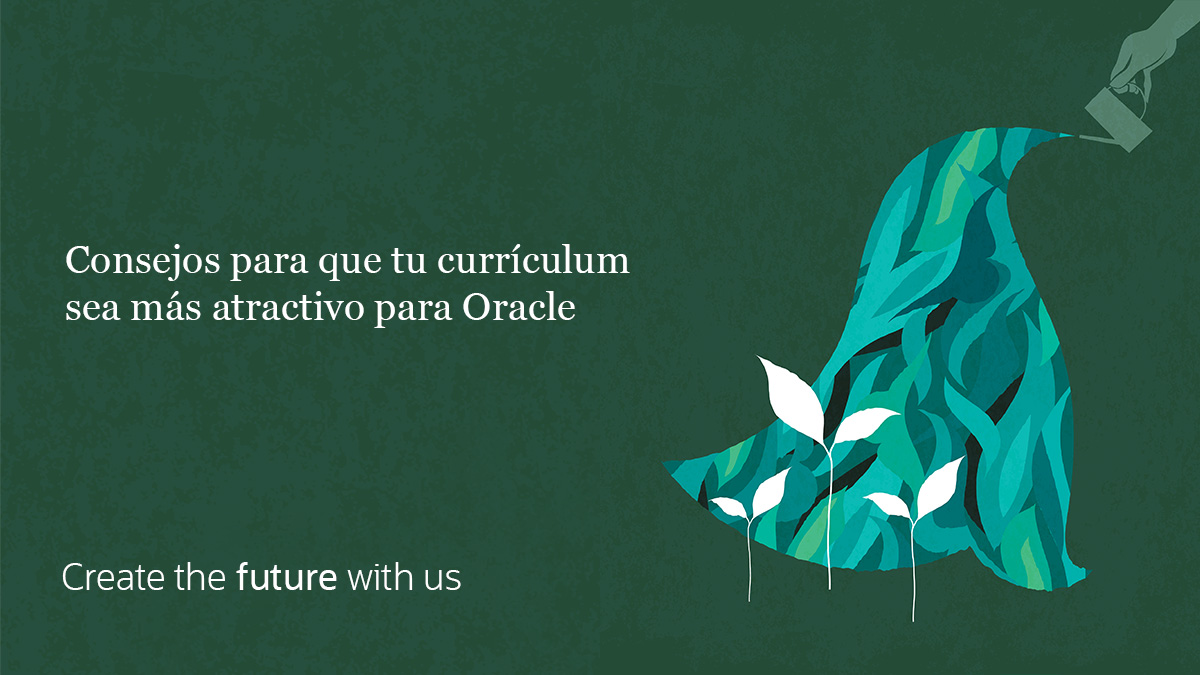 Consejos para que tu currículum sea más atractivo para Oracle

Create the future with us